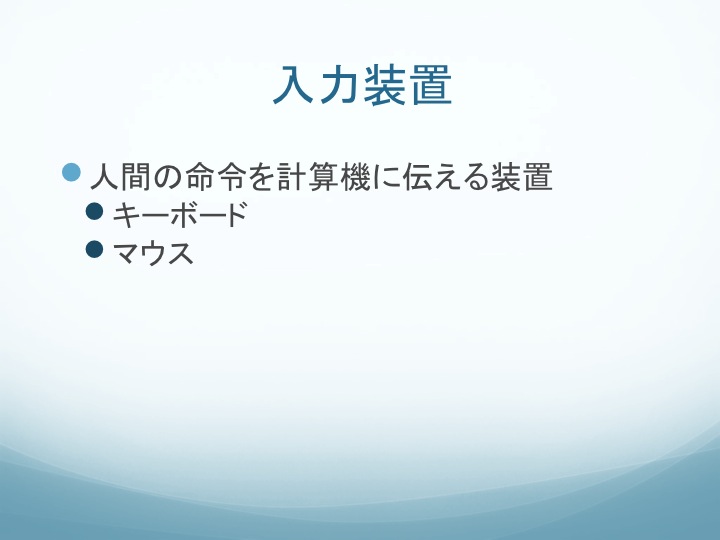 入力装置

人間の命令を計算機に伝える装置

キーボード

マウス